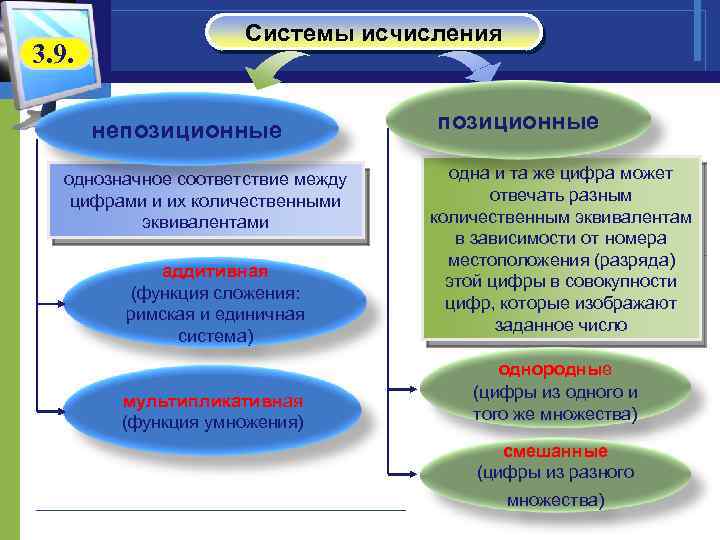 3.9.

Системы исчисления

непозиционные

однозначное соответствие между цифрами и их количественными эквивалентами

аддитивная (функция сложения: римская и единичная система)

мультипликативная (функция умножения)

позиционные

одна и та же цифра может отвечать разным количественным эквивалентам в зависимости от номера местоположения (разряда) этой цифры в совокупности цифр, которые изображают заданное число

однородные (цифры из одного и того же множества)

смешанные (цифры из разного множества)